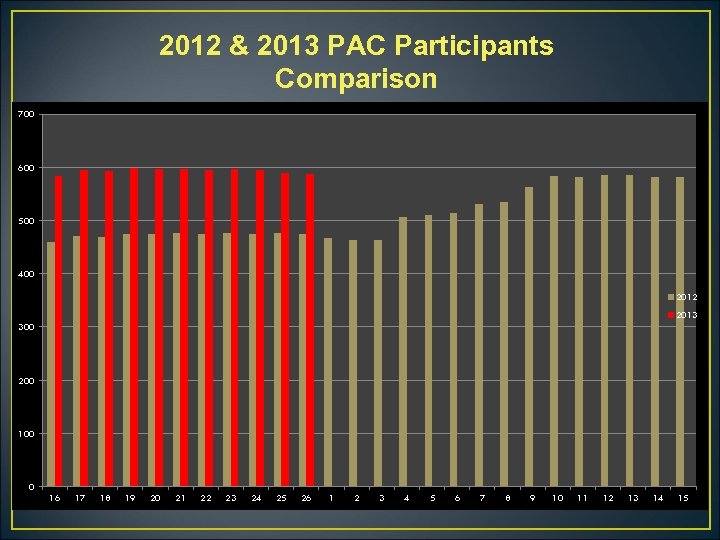 2012 & 2013 PAC Participants Comparison

700
600
500
400
300
200
100
0

16 17 18 19 20 21 22 23 24 25 26 1 2 3 4 5 6 7 8 9 10 11 12 13 14 15

2012
2013